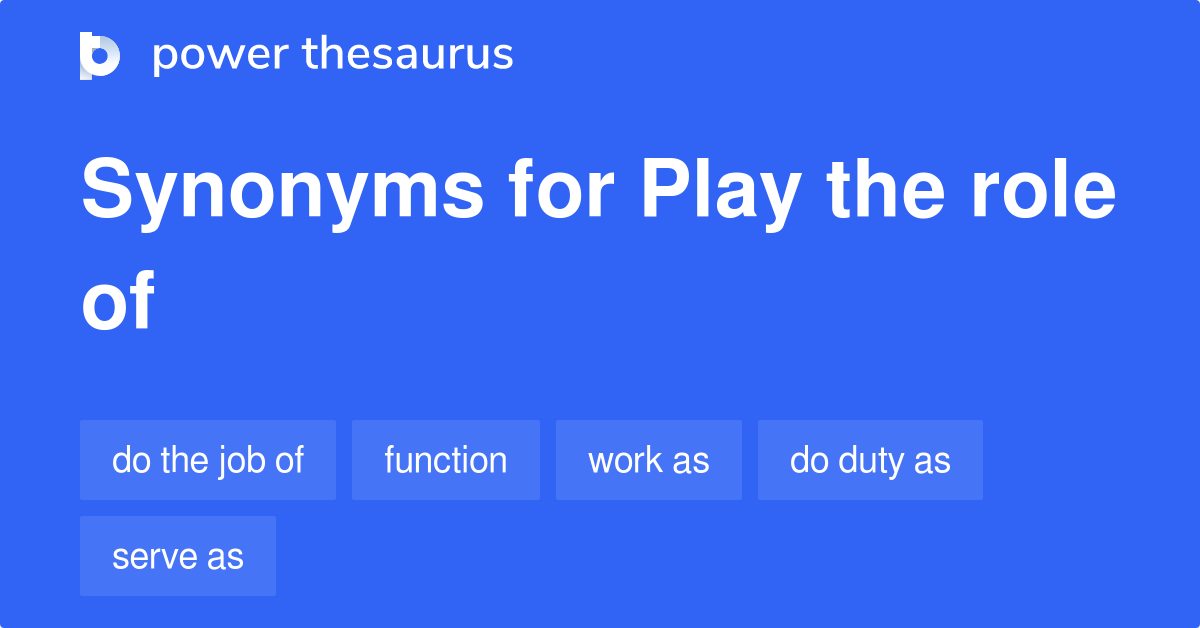 power thesaurus

Synonyms for Play the role of

do the job of
function
work as
do duty as
serve as